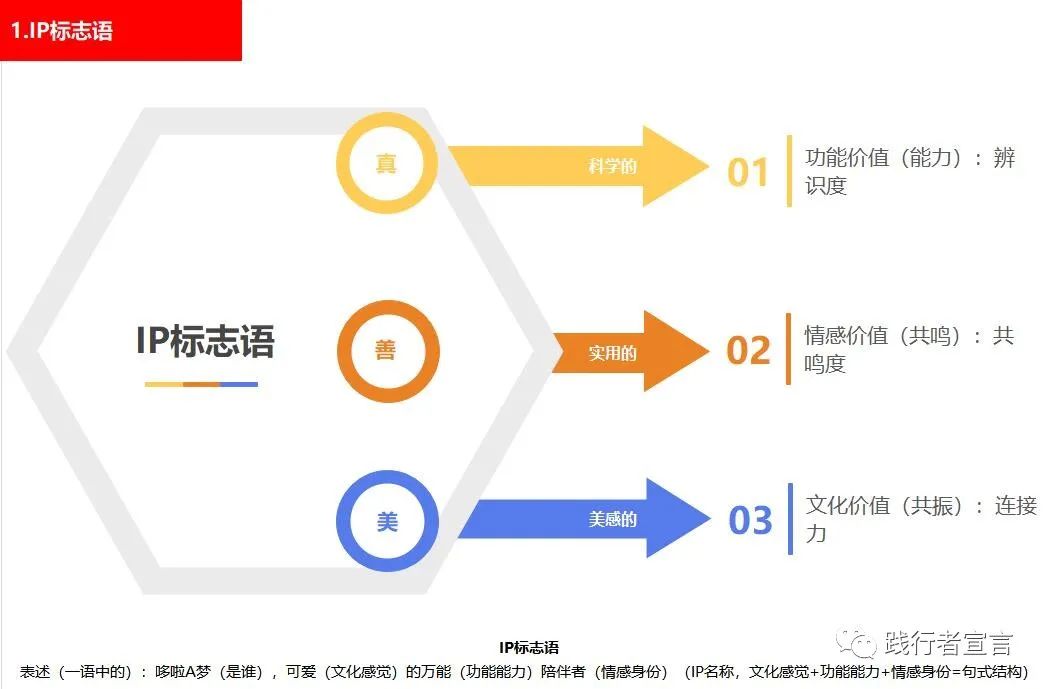 1.IP标志语

IP标志语

真

科学的

01

功能价值（能力）：辨识度

善

实用的

02

情感价值（共鸣）：共鸣度

美

美感的

03

文化价值（共振）：连接力

IP标志语

表述（一语中的）：哆啦A梦（是谁），可爱（文化感觉）的万能（功能能力）陪伴者（情感身份）（IP名称，文化感觉+功能能力+情感身份=句式结构）

践行者宣言